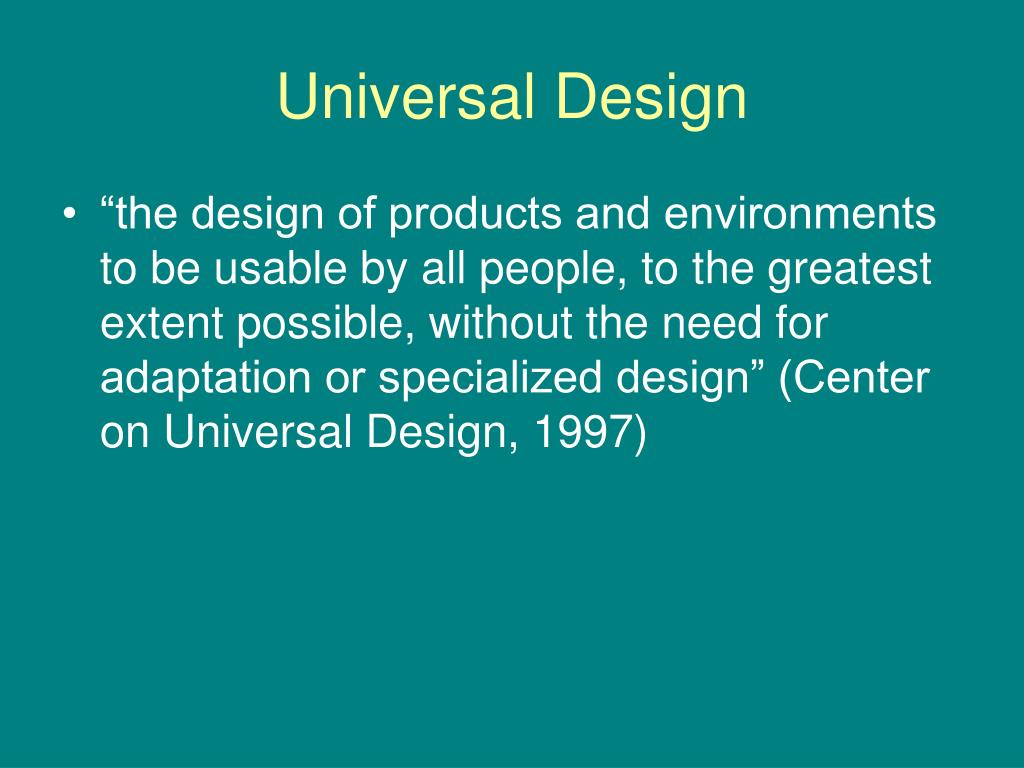 Universal Design

• “the design of products and environments to be usable by all people, to the greatest extent possible, without the need for adaptation or specialized design” (Center on Universal Design, 1997)